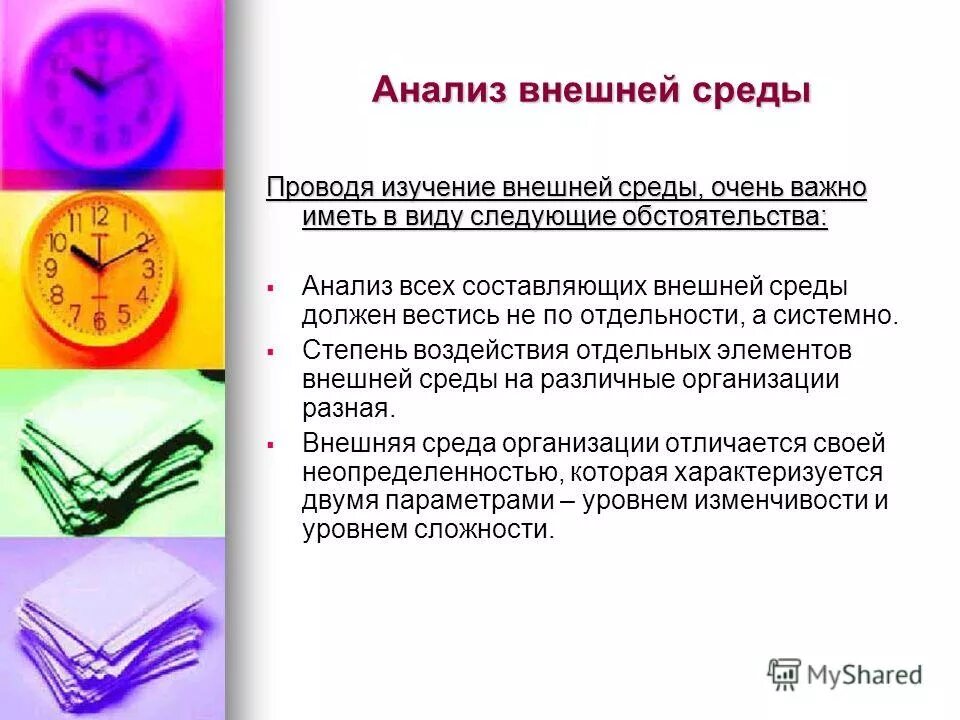 Анализ внешней среды

Проводя изучение внешней среды, очень важно иметь в виду следующие обстоятельства:

▪ Анализ всех составляющих внешней среды должен вестись не по отдельности, а системно.
▪ Степень воздействия отдельных элементов внешней среды на различные организации разная.
▪ Внешняя среда организации отличается своей неопределенностью, которая характеризуется двумя параметрами – уровнем изменчивости и уровнем сложности.

MyShared